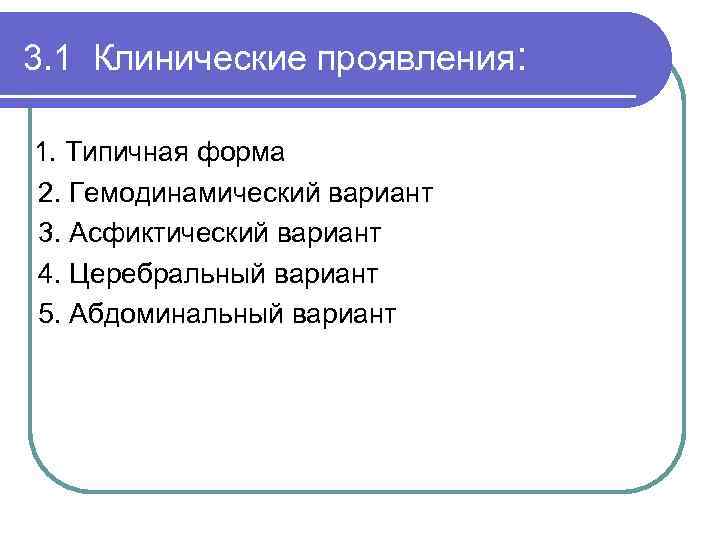 3.1 Клинические проявления:

1. Типичная форма
2. Гемодинамический вариант
3. Асфиктический вариант
4. Церебральный вариант
5. Абдоминальный вариант